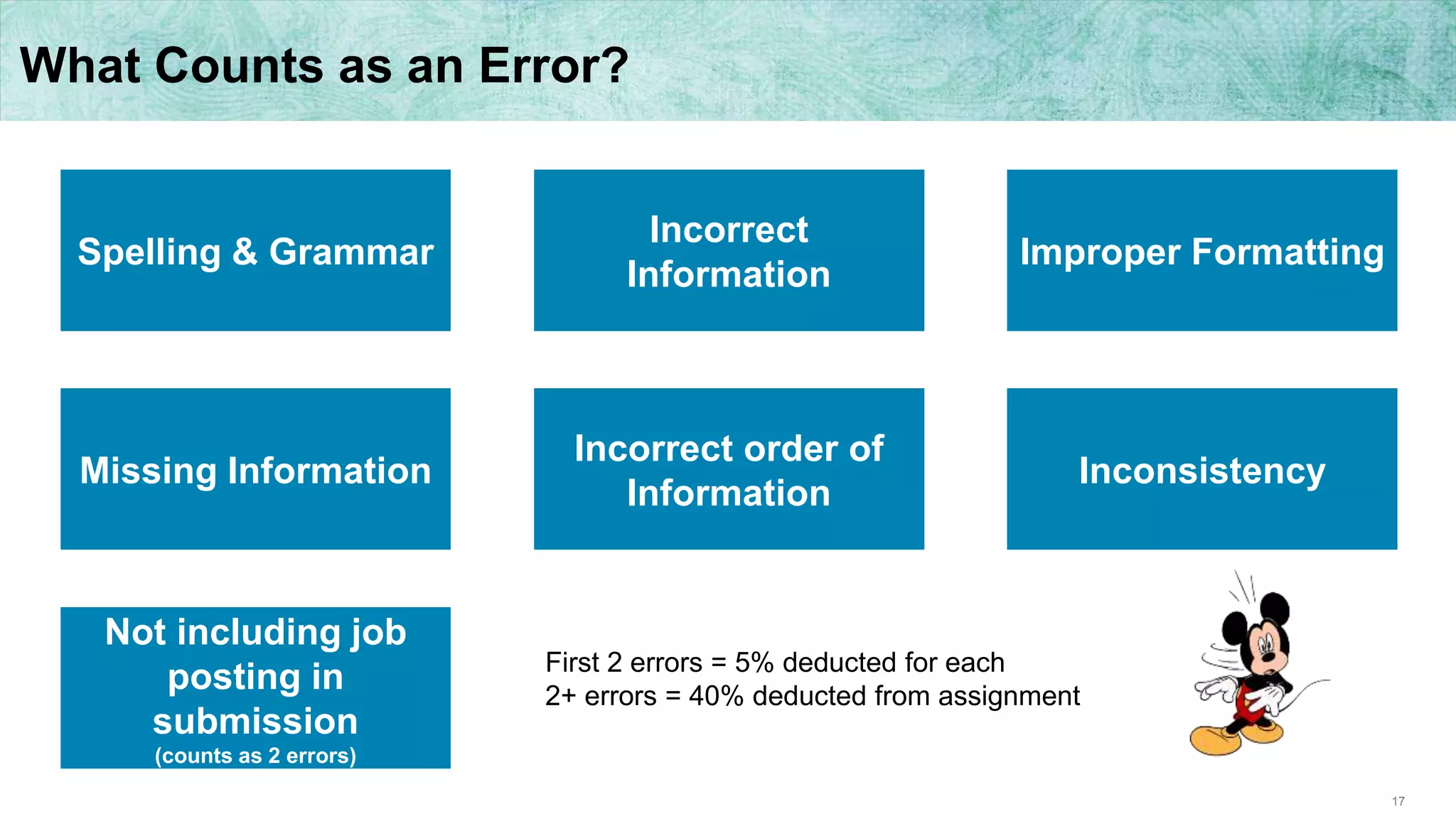 What Counts as an Error?

Spelling & Grammar

Incorrect Information

Improper Formatting

Missing Information

Incorrect order of Information

Inconsistency

Not including job posting in submission
(counts as 2 errors)

First 2 errors = 5% deducted for each
2+ errors = 40% deducted from assignment

17